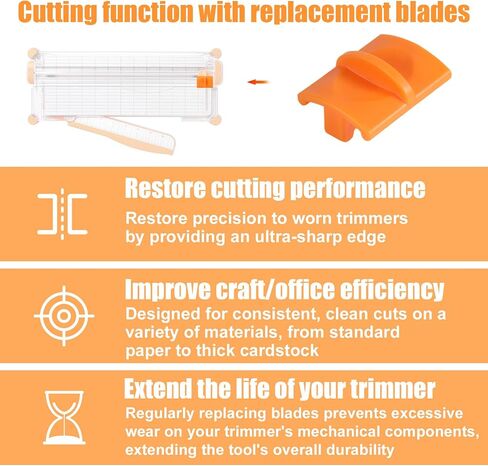 Cutting function with replacement blades

Restore cutting performance
Restore precision to worn trimmers by providing an ultra-sharp edge

Improve craft/office efficiency
Designed for consistent, clean cuts on a variety of materials, from standard paper to thick cardstock

Extend the life of your trimmer
Regularly replacing blades prevents excessive wear on your trimmer's mechanical components, extending the tool's overall durability